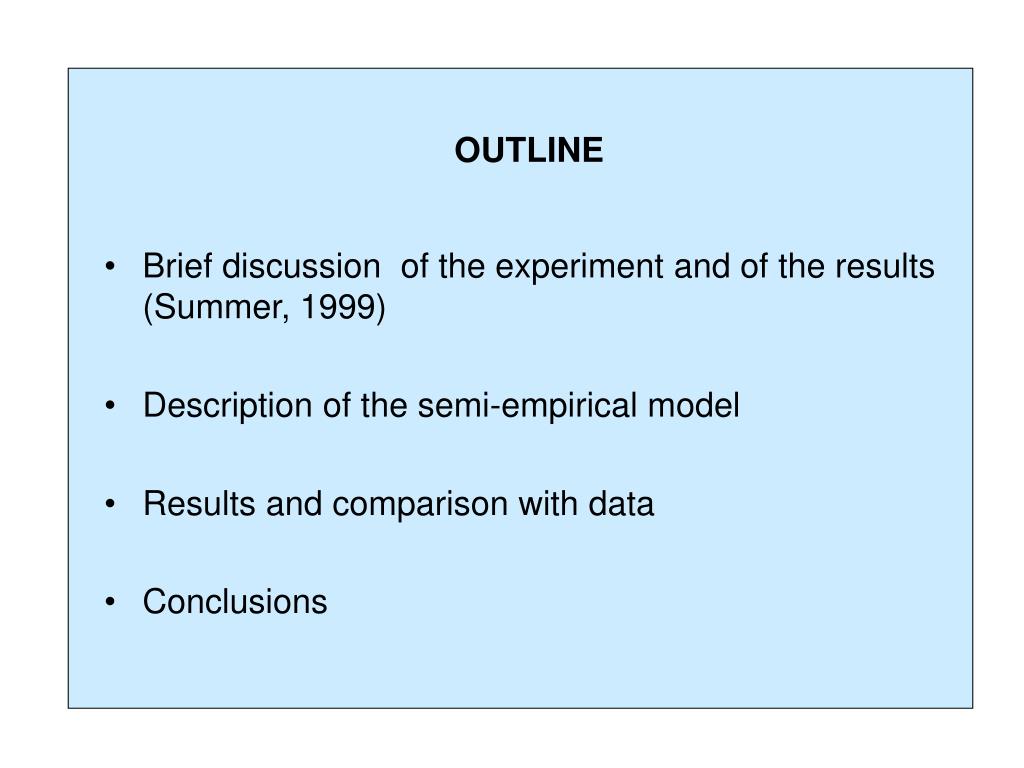 OUTLINE

• Brief discussion of the experiment and of the results (Summer, 1999)

• Description of the semi-empirical model

• Results and comparison with data

• Conclusions